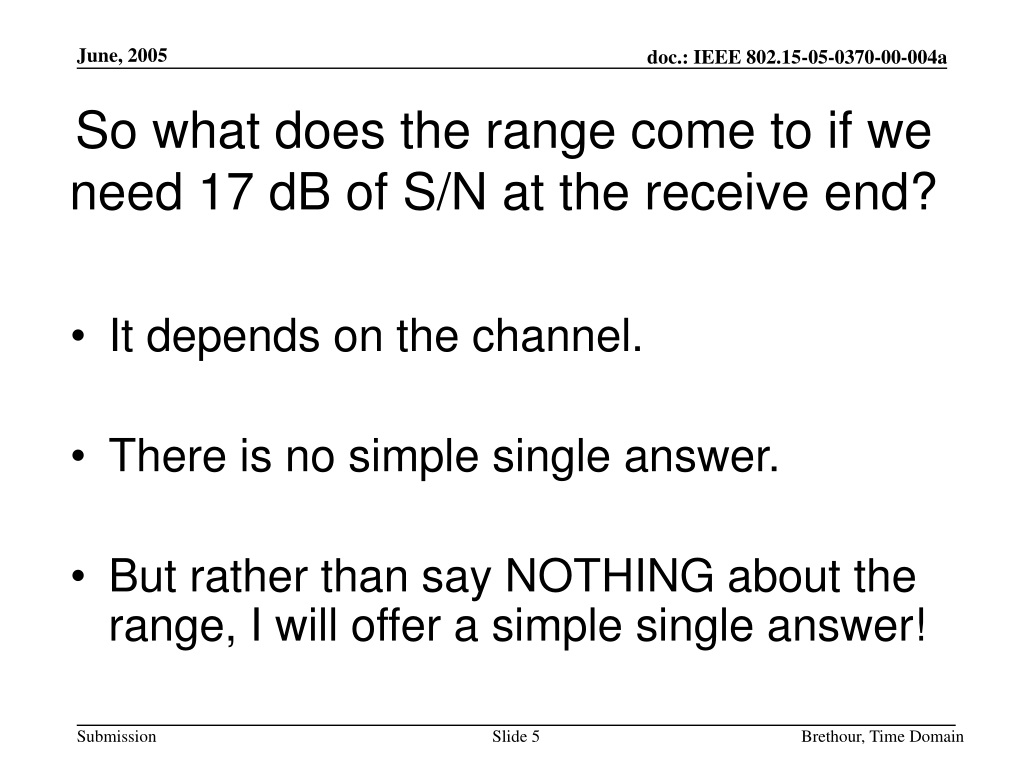 June, 2005

doc.: IEEE 802.15-05-0370-00-004a

So what does the range come to if we need 17 dB of S/N at the receive end?

• It depends on the channel.

• There is no simple single answer.

• But rather than say NOTHING about the range, I will offer a simple single answer!

Submission

Slide 5

Brethour, Time Domain